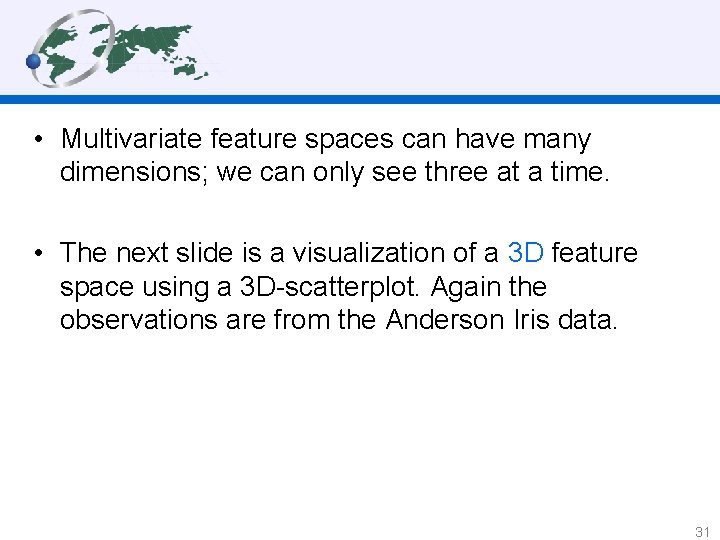 • Multivariate feature spaces can have many dimensions; we can only see three at a time.

• The next slide is a visualization of a 3D feature space using a 3D-scatterplot. Again the observations are from the Anderson Iris data.

31